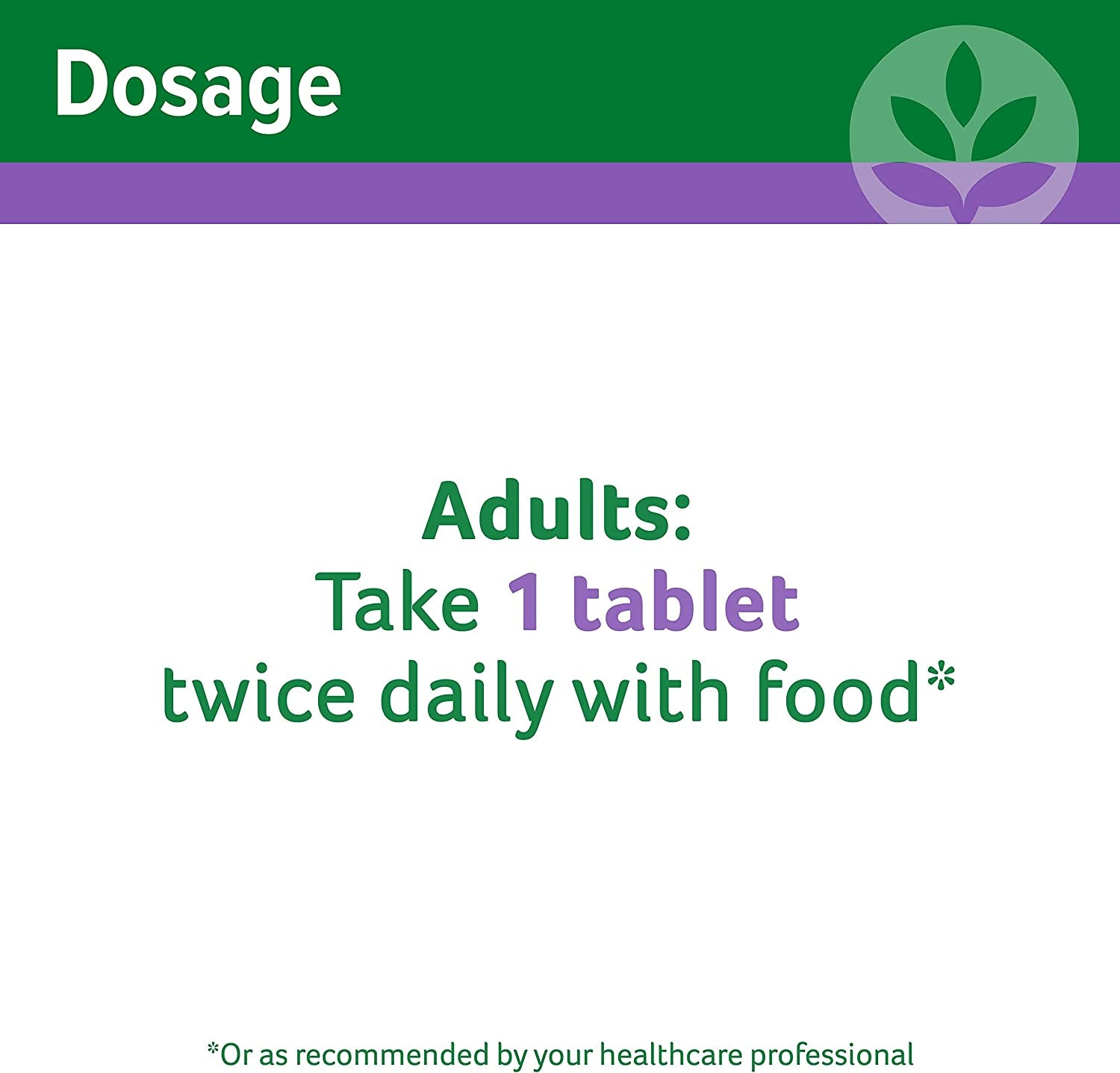 Dosage

Adults:
Take 1 tablet
twice daily with food*

*Or as recommended by your healthcare professional